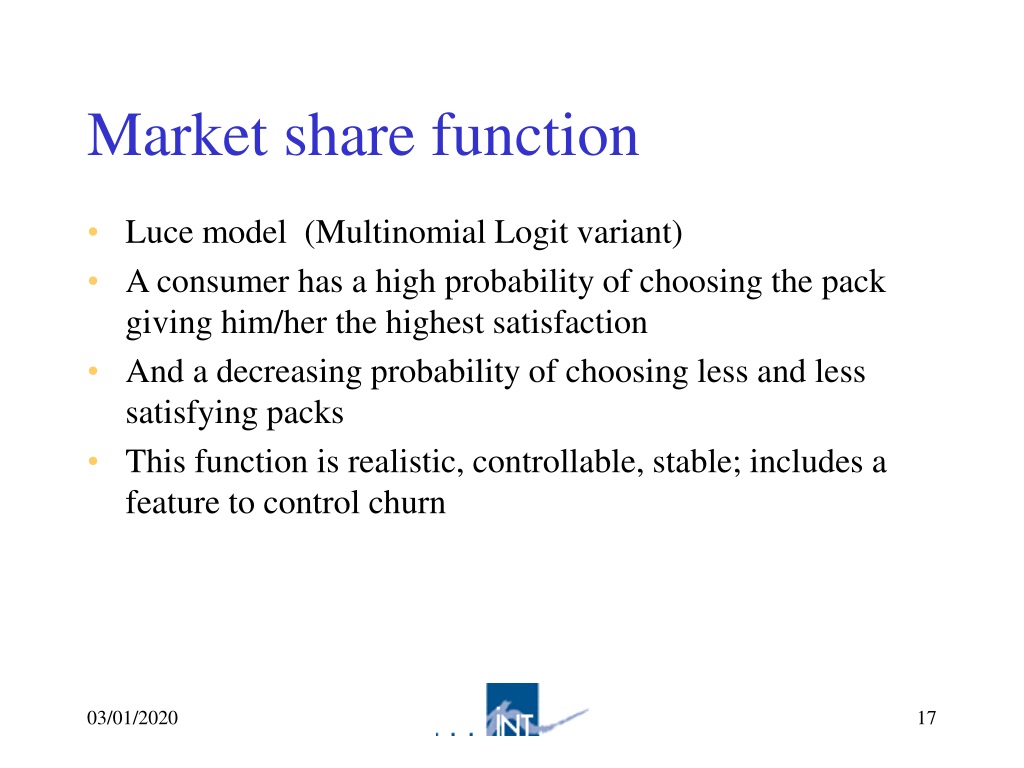 Market share function

• Luce model (Multinomial Logit variant)
• A consumer has a high probability of choosing the pack giving him/her the highest satisfaction
• And a decreasing probability of choosing less and less satisfying packs
• This function is realistic, controllable, stable; includes a feature to control churn

03/01/2020

INT

17